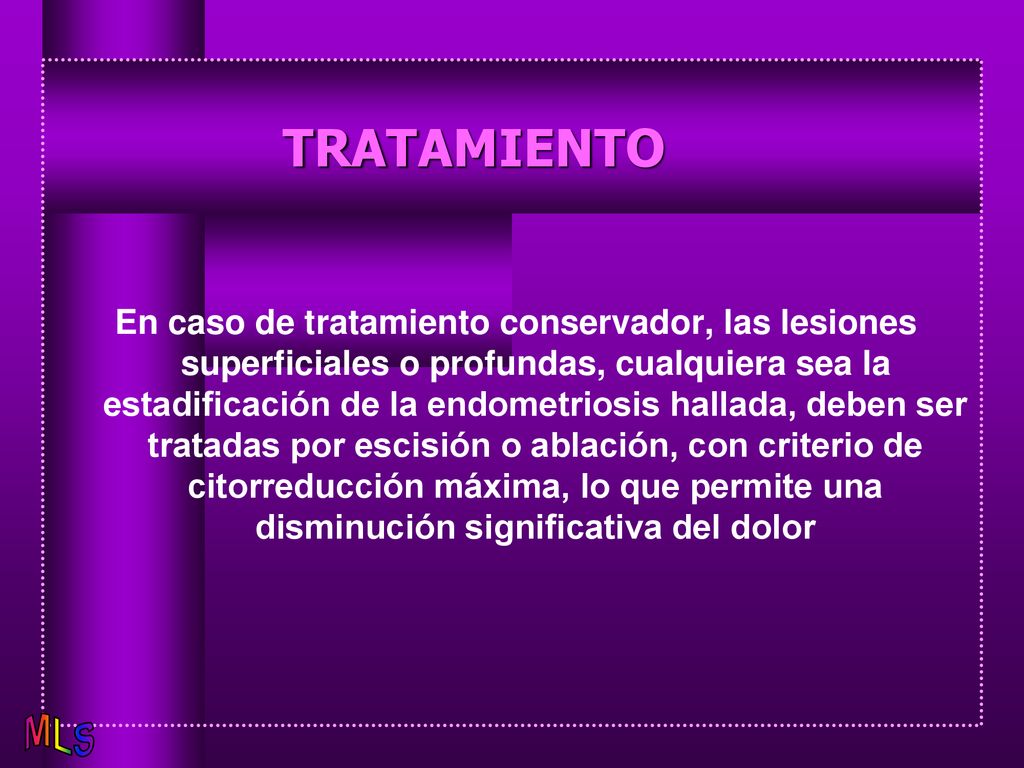 TRATAMIENTO

En caso de tratamiento conservador, las lesiones superficiales o profundas, cualquiera sea la estadificación de la endometriosis hallada, deben ser tratadas por escisión o ablación, con criterio de citorreducción máxima, lo que permite una disminución significativa del dolor

MLS